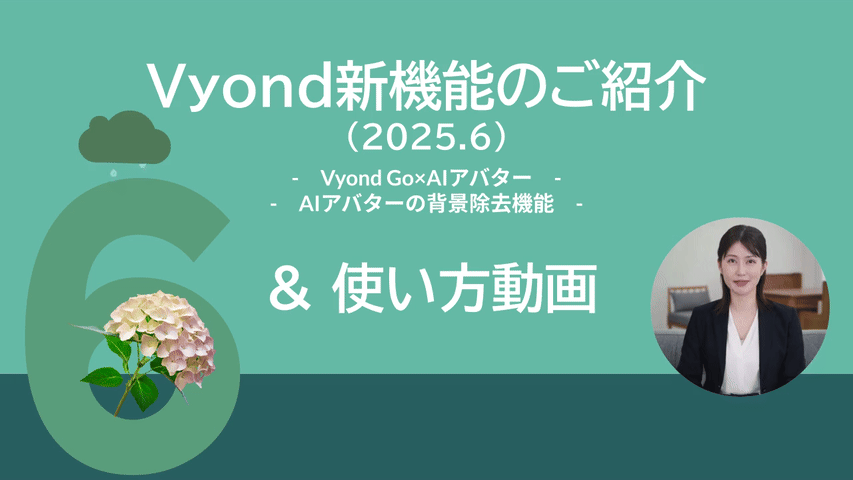 Vyond新機能のご紹介
（2025.6）

- Vyond Go×AIアバター -
- AIアバターの背景除去機能 -

& 使い方動画

6